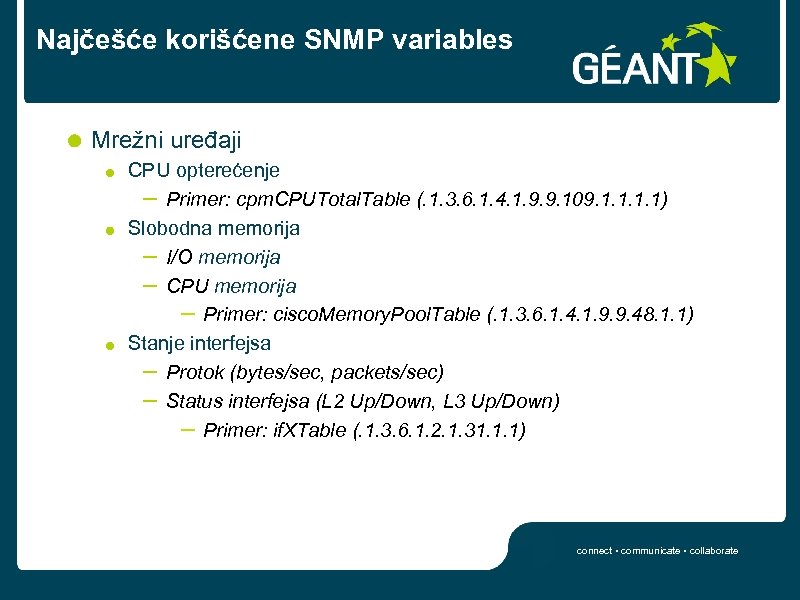 Najčešće korišćene SNMP variables

GÉANT

Mrežni uređaji
CPU opterećenje
– Primer: cpmCPUTotalTable (.1.3.6.1.4.1.9.9.109.1.1.1.1)
Slobodna memorija
– I/O memorija
– CPU memorija
– Primer: ciscoMemoryPoolTable (.1.3.6.1.4.1.9.9.48.1.1)
Stanje interfejsa
– Protok (bytes/sec, packets/sec)
– Status interfejsa (L2 Up/Down, L3 Up/Down)
– Primer: ifXTable (.1.3.6.1.2.1.31.1.1)

connect • communicate • collaborate